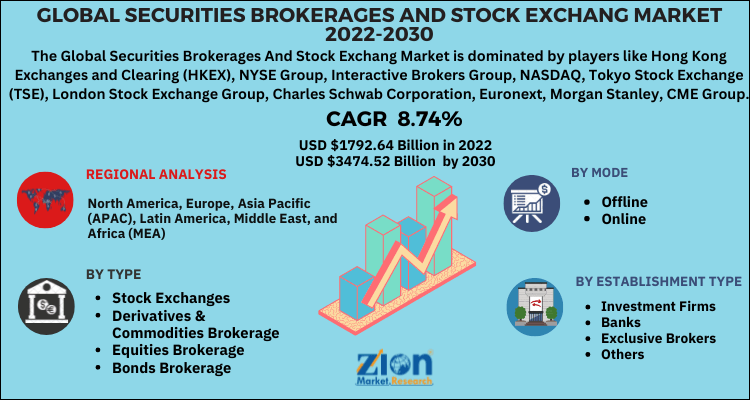 GLOBAL SECURITIES BROKERAGES AND STOCK EXCHANG MARKET 2022-2030

The Global Securities Brokerages And Stock Exchang Market is dominated by players like Hong Kong Exchanges and Clearing (HKEX), NYSE Group, Interactive Brokers Group, NASDAQ, Tokyo Stock Exchange (TSE), London Stock Exchange Group, Charles Schwab Corporation, Euronext, Morgan Stanley, CME Group.

CAGR 8.74%

USD $1792.64 Billion in 2022
USD $3474.52 Billion by 2030

REGIONAL ANALYSIS

North America, Europe, Asia Pacific (APAC), Latin America, Middle East, and Africa (MEA)

BY TYPE

- Stock Exchanges
- Derivatives & Commodities Brokerage
- Equities Brokerage
- Bonds Brokerage

BY MODE

- Offline
- Online

BY ESTABLISHMENT TYPE

- Investment Firms
- Banks
- Exclusive Brokers
- Others

Zion Market.Research